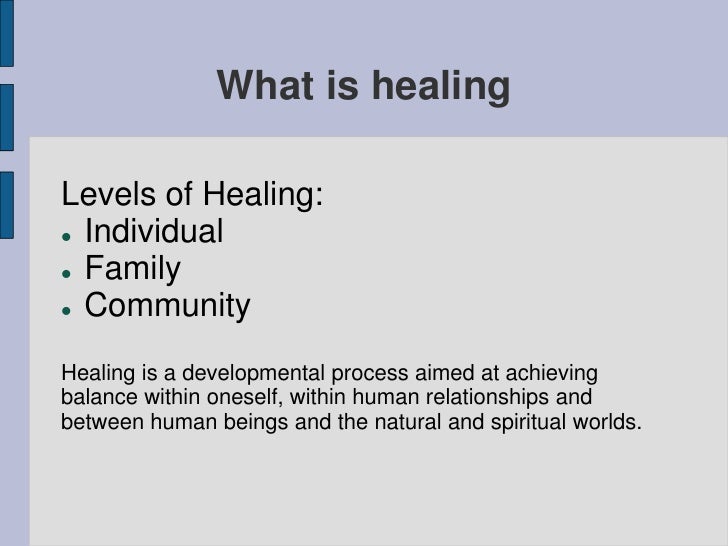 What is healing

Levels of Healing:
- Individual
- Family
- Community

Healing is a developmental process aimed at achieving balance within oneself, within human relationships and between human beings and the natural and spiritual worlds.